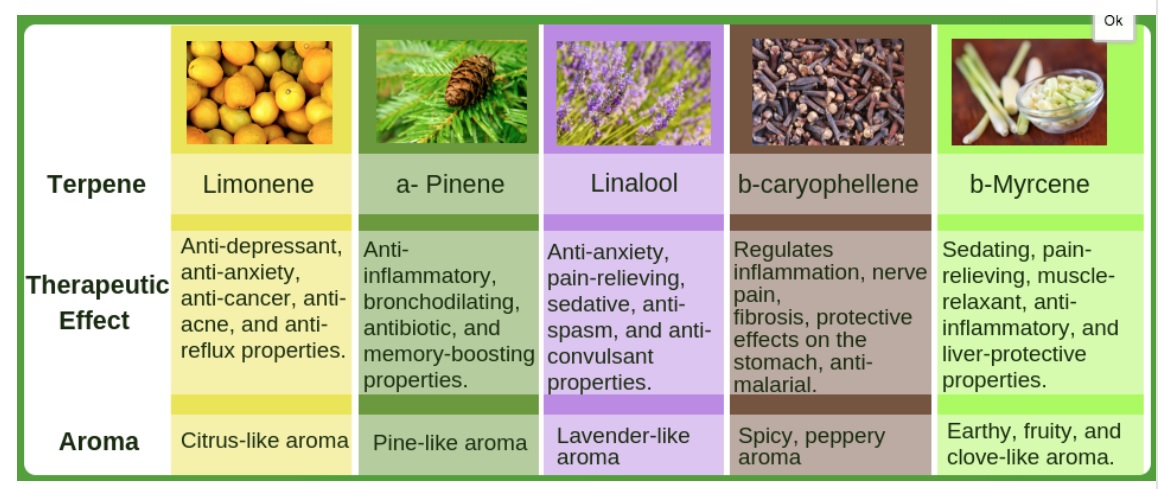 Ok

| Terpene | Limonene | a- Pinene | Linalool | b-caryophellene | b-Myrcene |
|---|---|---|---|---|---|
| Therapeutic Effect | Anti-depressant, anti-anxiety, anti-cancer, anti-acne, and anti-reflux properties. | Anti-inflammatory, bronchodilating, antibiotic, and memory-boosting properties. | Anti-anxiety, pain-relieving, sedative, anti-spasm, and anti-convulsant properties. | Regulates inflammation, nerve pain, fibrosis, protective effects on the stomach, anti-malarial. | Sedating, pain-relieving, muscle-relaxant, anti-inflammatory, and liver-protective properties. |
| Aroma | Citrus-like aroma | Pine-like aroma | Lavender-like aroma | Spicy, peppery aroma | Earthy, fruity, and clove-like aroma. |